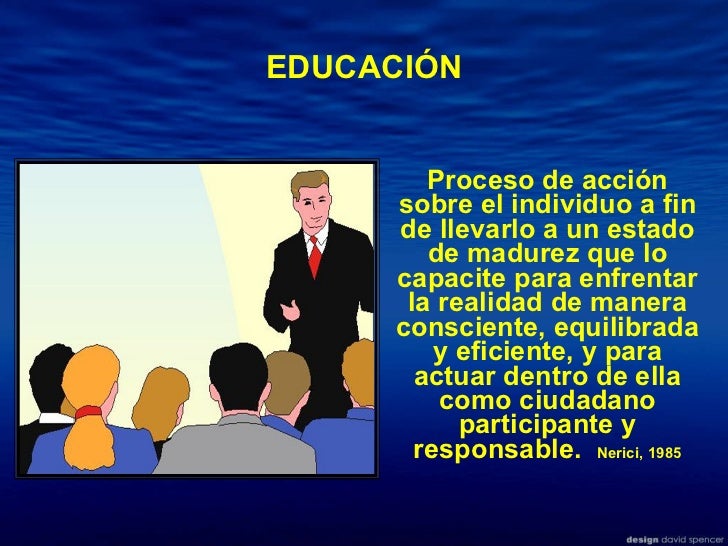 EDUCACIÓN

Proceso de acción sobre el individuo a fin de llevarlo a un estado de madurez que lo capacite para enfrentar la realidad de manera consciente, equilibrada y eficiente, y para actuar dentro de ella como ciudadano participante y responsable. Nerici, 1985

design david spencer